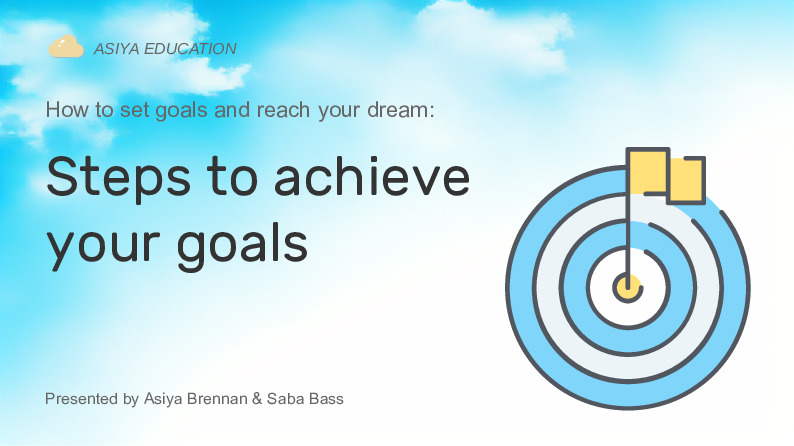 ASIYA EDUCATION

How to set goals and reach your dream:

Steps to achieve your goals

Presented by Asiya Brennan & Saba Bass